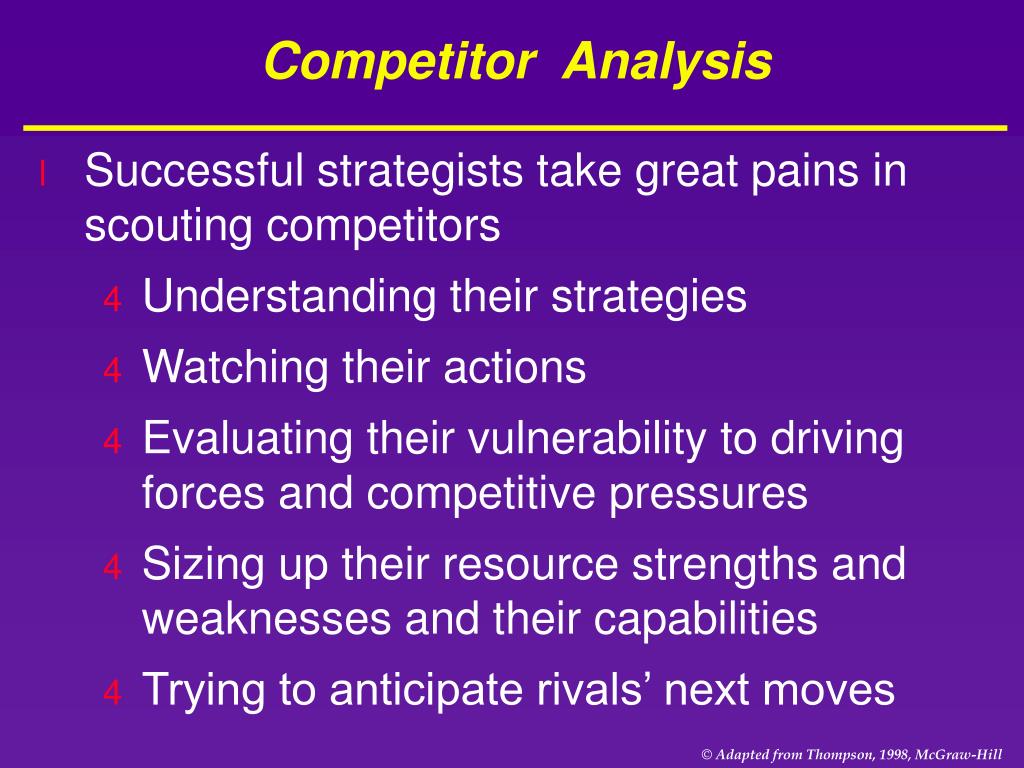 Competitor Analysis

l Successful strategists take great pains in scouting competitors

4 Understanding their strategies

4 Watching their actions

4 Evaluating their vulnerability to driving forces and competitive pressures

4 Sizing up their resource strengths and weaknesses and their capabilities

4 Trying to anticipate rivals’ next moves

© Adapted from Thompson, 1998, McGraw-Hill